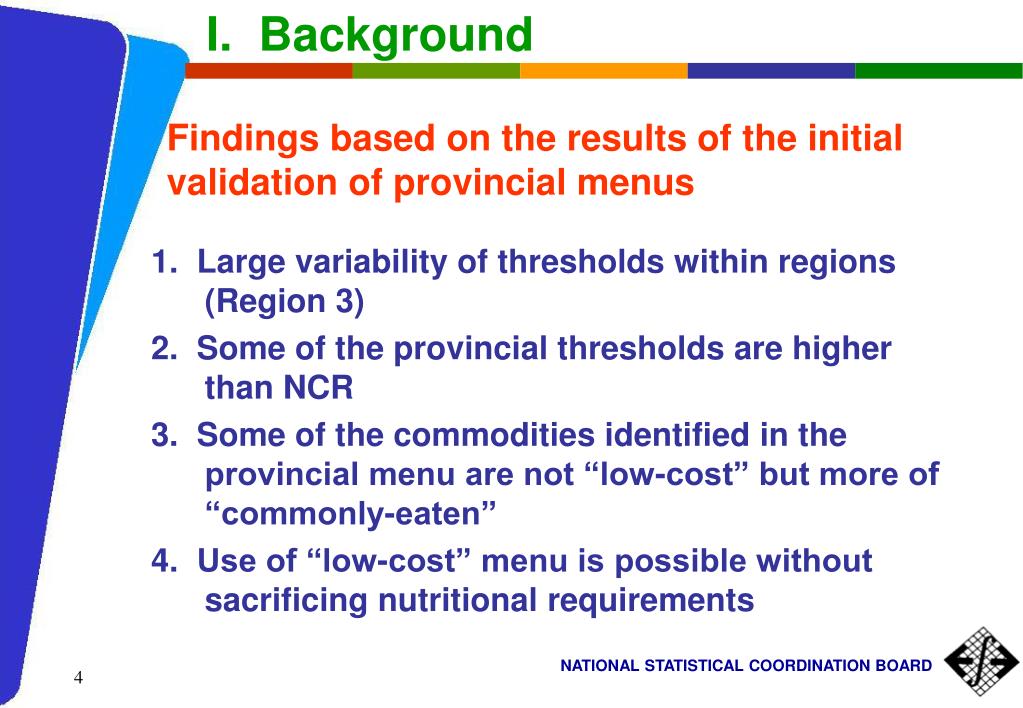 I. Background

Findings based on the results of the initial validation of provincial menus

1. Large variability of thresholds within regions (Region 3)
2. Some of the provincial thresholds are higher than NCR
3. Some of the commodities identified in the provincial menu are not “low-cost” but more of “commonly-eaten”
4. Use of “low-cost” menu is possible without sacrificing nutritional requirements

4

NATIONAL STATISTICAL COORDINATION BOARD